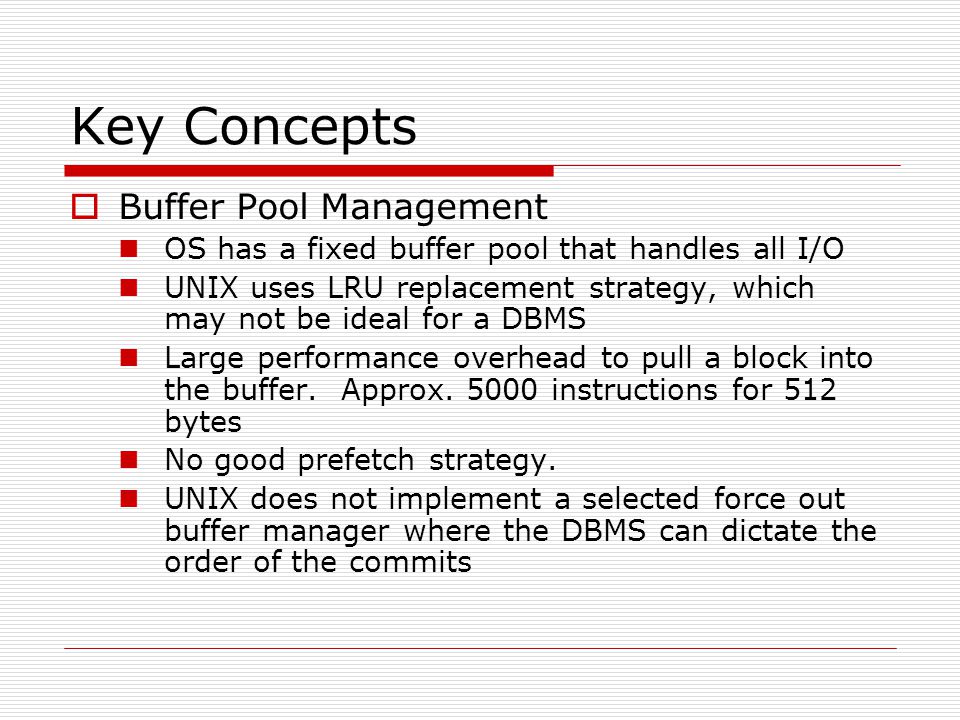 Key Concepts

Buffer Pool Management

OS has a fixed buffer pool that handles all I/O

UNIX uses LRU replacement strategy, which may not be ideal for a DBMS

Large performance overhead to pull a block into the buffer.  Approx. 5000 instructions for 512 bytes

No good prefetch strategy.

UNIX does not implement a selected force out buffer manager where the DBMS can dictate the order of the commits